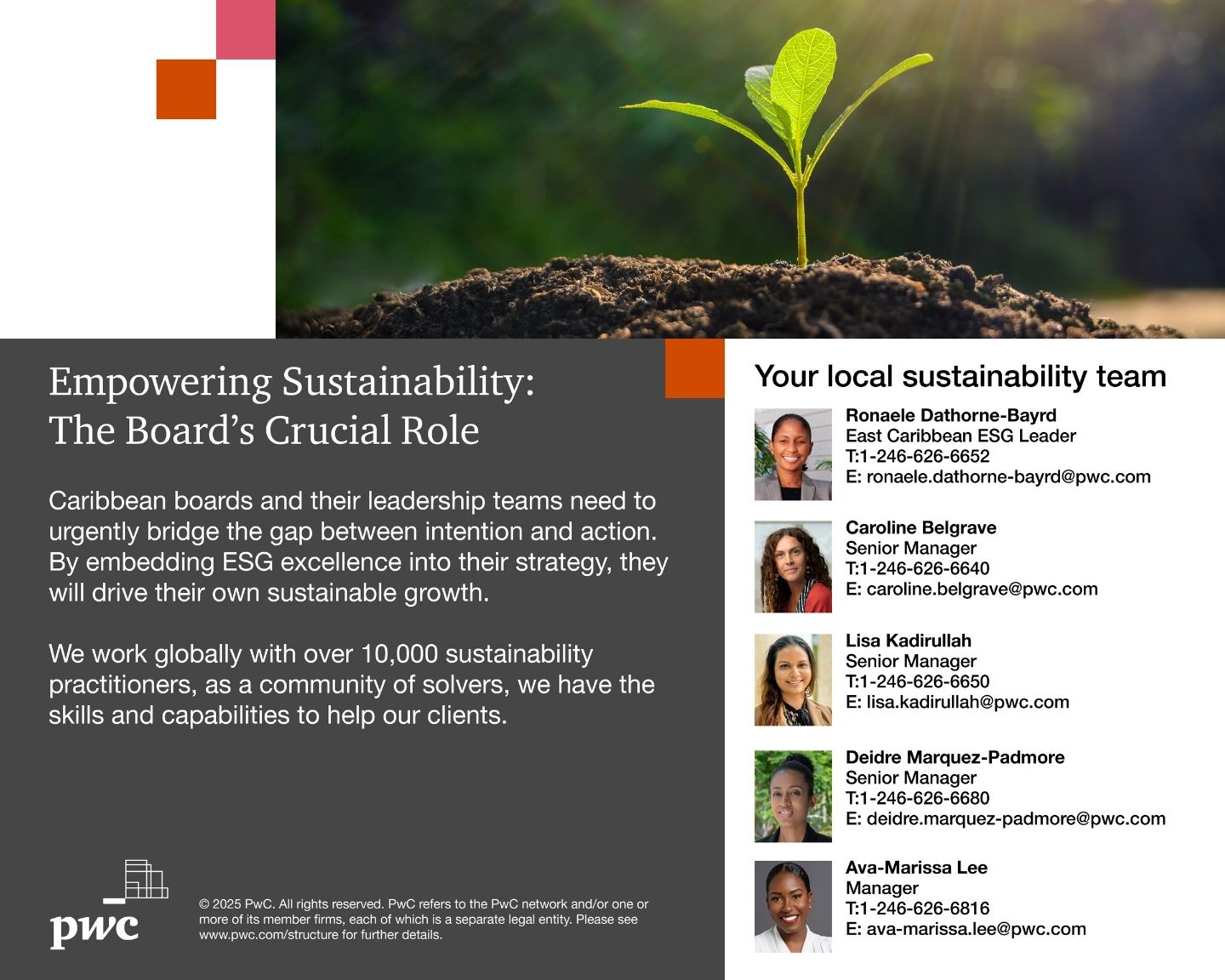 Empowering Sustainability:
The Board's Crucial Role

Caribbean boards and their leadership teams need to urgently bridge the gap between intention and action. By embedding ESG excellence into their strategy, they will drive their own sustainable growth.

We work globally with over 10,000 sustainability practitioners, as a community of solvers, we have the skills and capabilities to help our clients.

pwc

© 2025 PwC. All rights reserved. PwC refers to the PwC network and/or one or more of its member firms, each of which is a separate legal entity. Please see www.pwc.com/structure for further details.

Your local sustainability team

Ronaele Dathorne-Bayrd
East Caribbean ESG Leader
T:1-246-626-6652
E: ronaele.dathorne-bayrd@pwc.com

Caroline Belgrave
Senior Manager
T:1-246-626-6640
E: caroline.belgrave@pwc.com

Lisa Kadirullah
Senior Manager
T:1-246-626-6650
E: lisa.kadirullah@pwc.com

Deidre Marquez-Padmore
Senior Manager
T:1-246-626-6680
E: deidre.marquez-padmore@pwc.com

Ava-Marissa Lee
Manager
T:1-246-626-6816
E: ava-marissa.lee@pwc.com